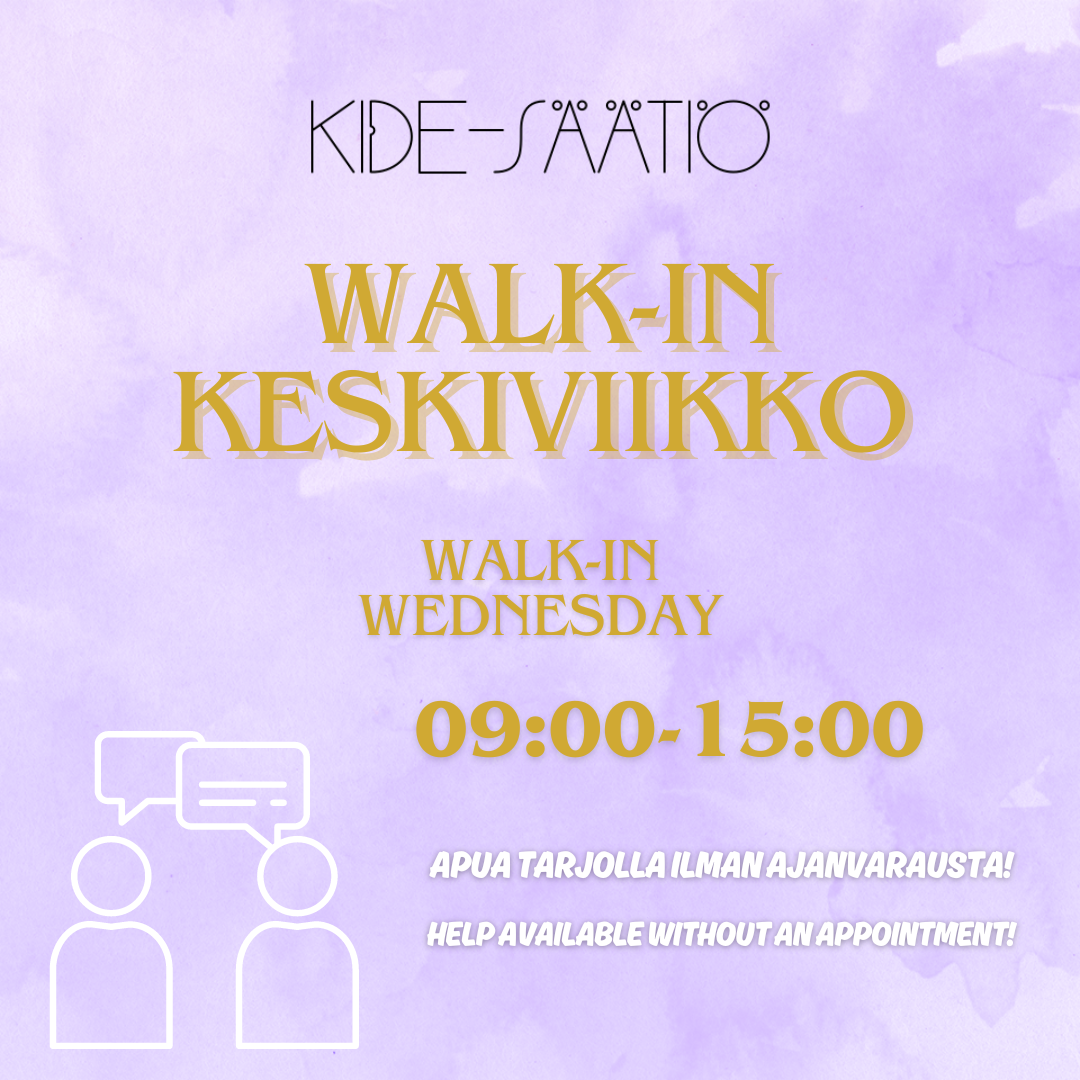 KIDE-SÄÄTIÖ

WALK-IN KESKIVIIKKO

WALK-IN WEDNESDAY

09:00-15:00

APUA TARJOLLA ILMAN AJANVARAUSTA!

HELP AVAILABLE WITHOUT AN APPOINTMENT!